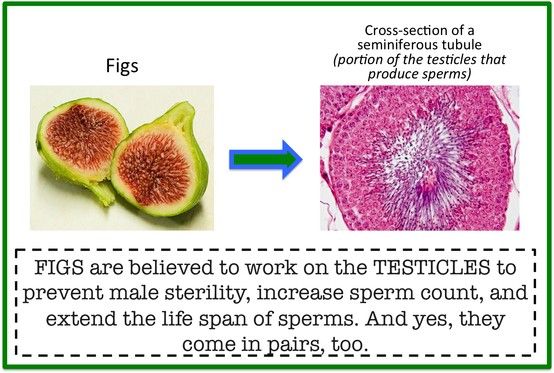 Figs

Cross-section of a seminiferous tubule
(portion of the testicles that produce sperms)

FIGS are believed to work on the TESTICLES to prevent male sterility, increase sperm count, and extend the life span of sperms. And yes, they come in pairs, too.